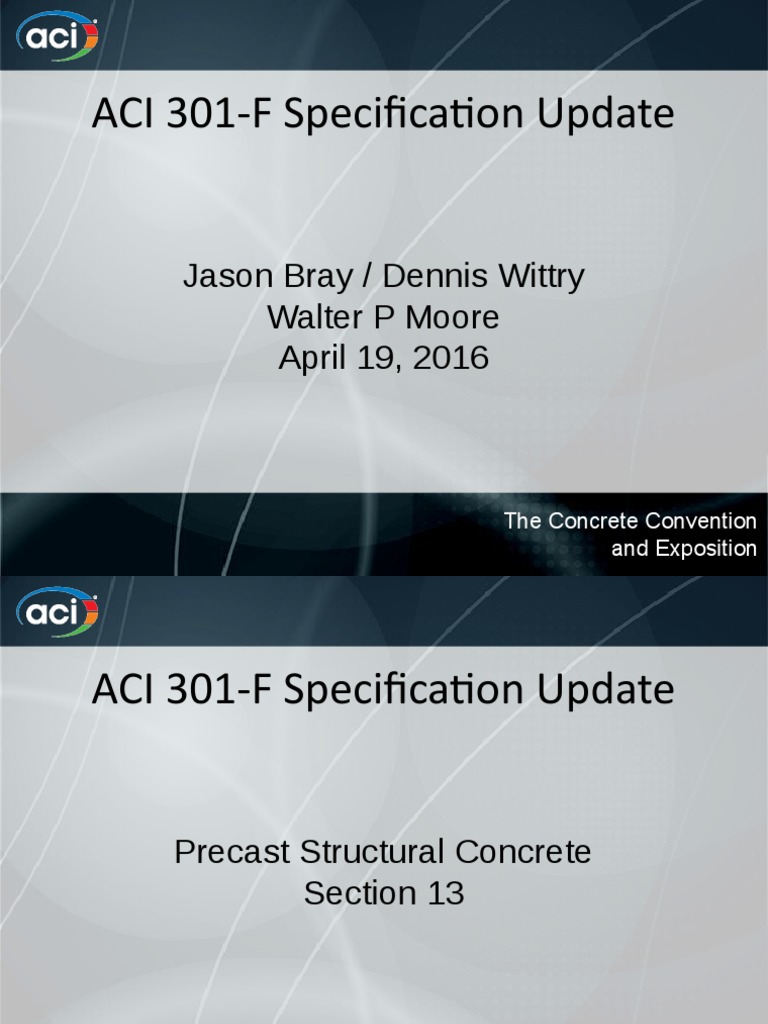 aci

ACI 301-F Specification Update

Jason Bray / Dennis Wittry
Walter P Moore
April 19, 2016

The Concrete Convention and Exposition

aci

ACI 301-F Specification Update

Precast Structural Concrete
Section 13